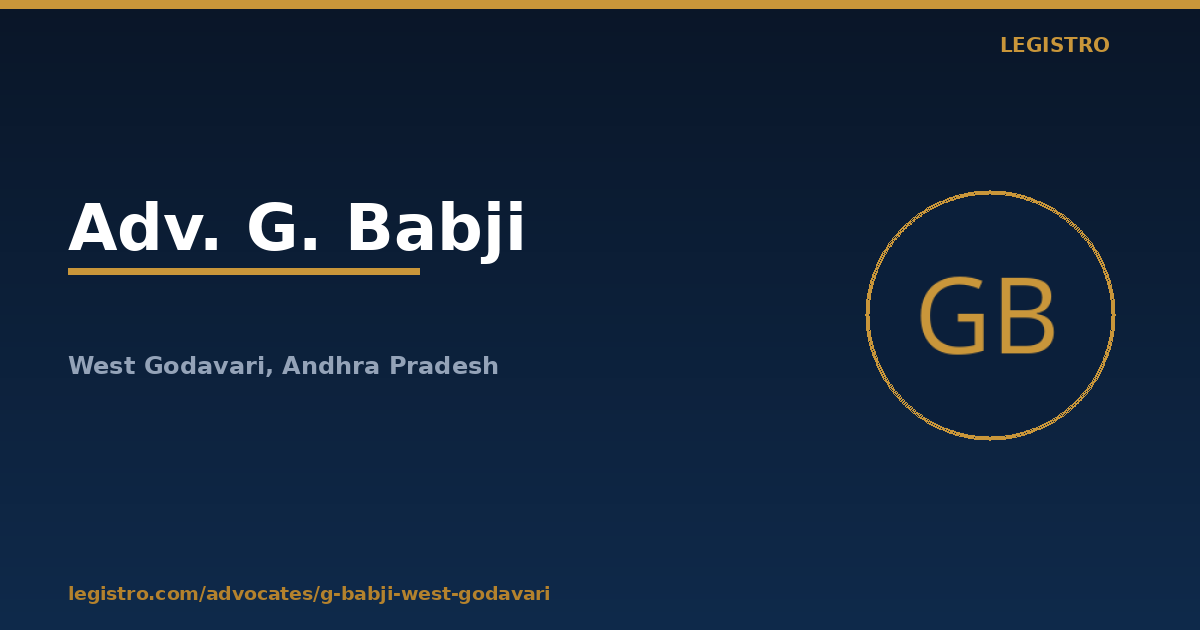 LEGISTRO

Adv. G. Babji

West Godavari, Andhra Pradesh

GB

legistro.com/advocates/g-babji-west-godavari